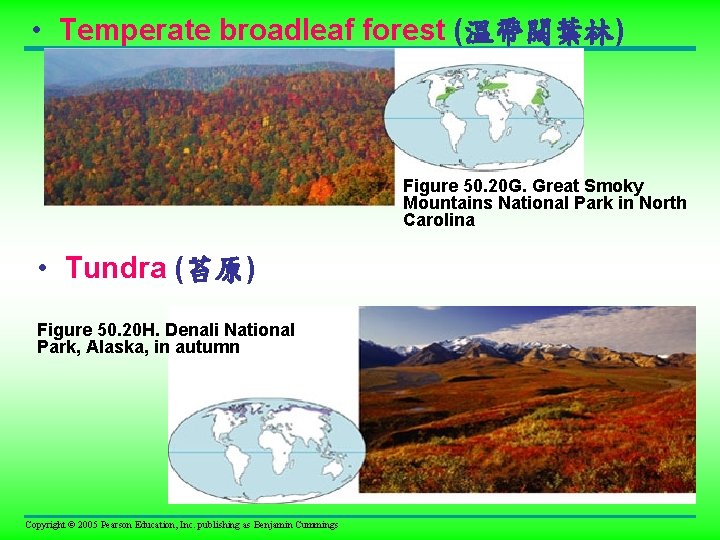 • Temperate broadleaf forest (溫帶闊葉林)

Figure 50.20G. Great Smoky Mountains National Park in North Carolina

• Tundra (苔原)

Figure 50.20H. Denali National Park, Alaska, in autumn

Copyright © 2005 Pearson Education, Inc. publishing as Benjamin Cummings